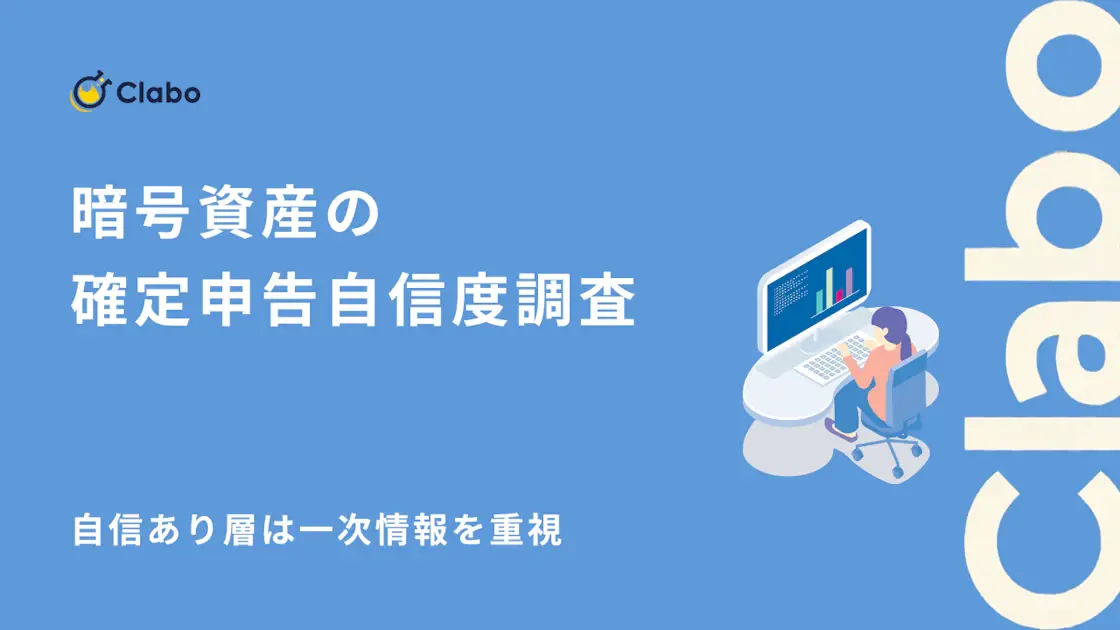 Clabo

暗号資産の
確定申告自信度調査

自信あり層は一次情報を重視

Clabo